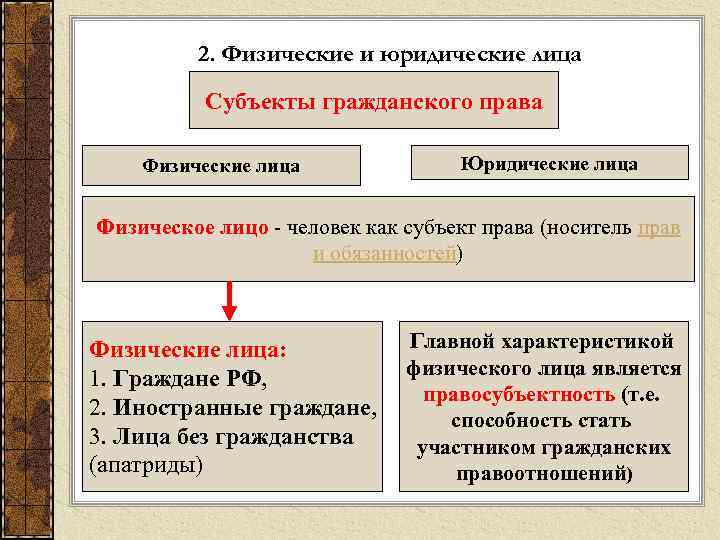 2. Физические и юридические лица

Субъекты гражданского права

Физические лица

Юридические лица

Физическое лицо - человек как субъект права (носитель прав и обязанностей)

Физические лица:
1. Граждане РФ,
2. Иностранные граждане,
3. Лица без гражданства (апатриды)

Главной характеристикой физического лица является правосубъектность (т.е. способность стать участником гражданских правоотношений)